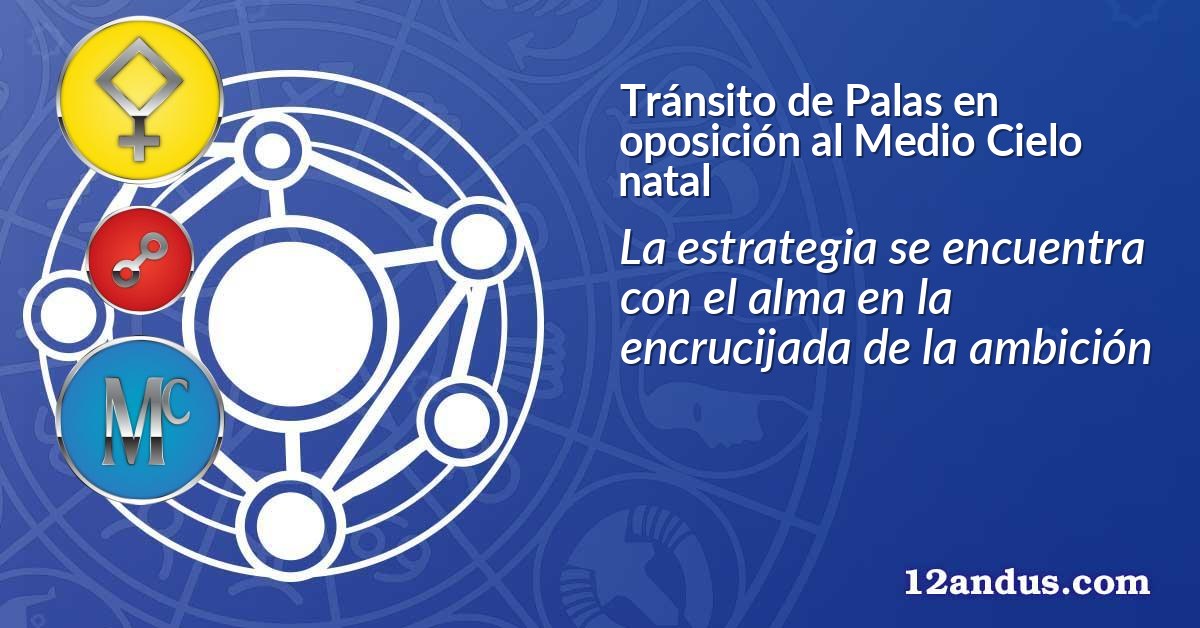 MC

Tránsito de Palas en oposición al Medio Cielo natal

La estrategia se encuentra con el alma en la encrucijada de la ambición

12andus.com